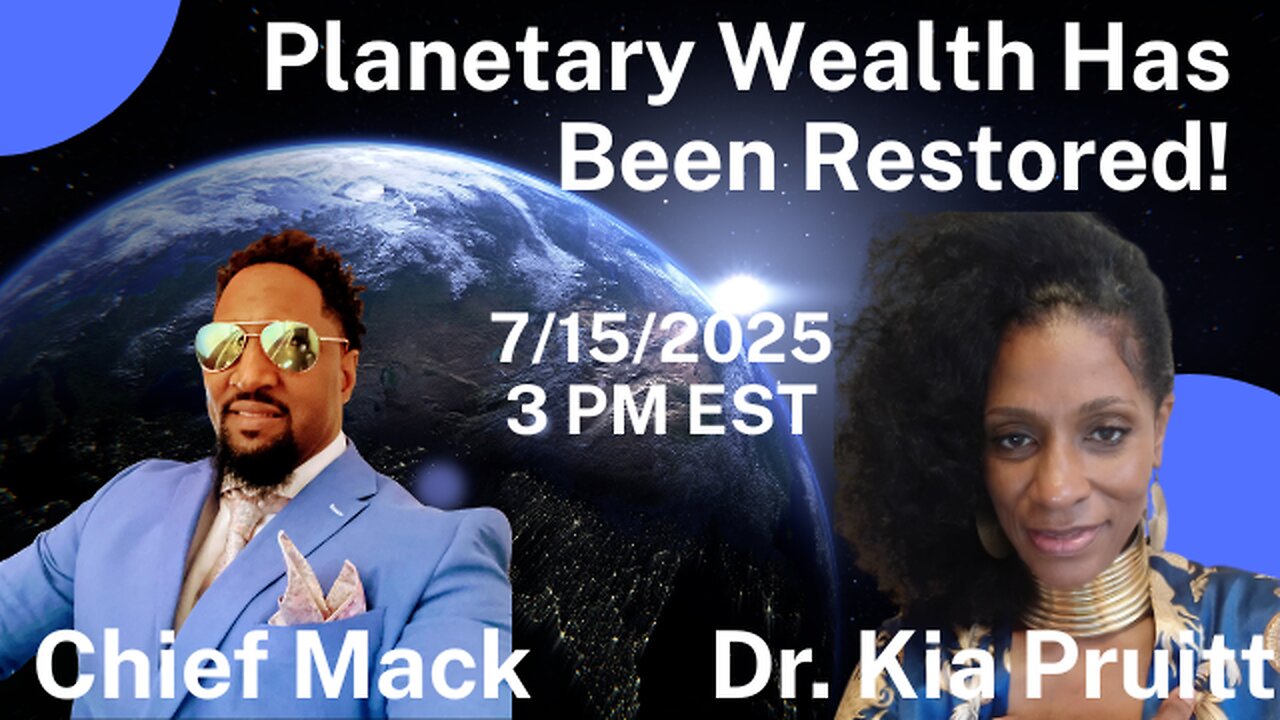 Planetary Wealth Has Been Restored!

7/15/2025
3 PM EST

Chief Mack

Dr. Kia Pruitt